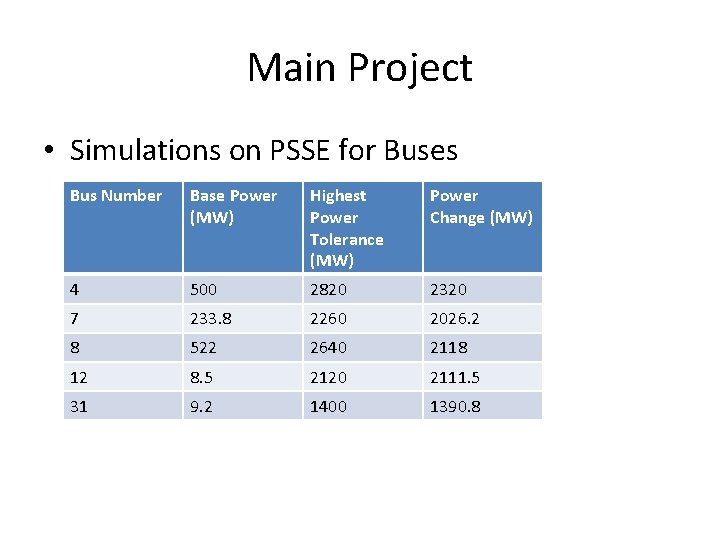 Main Project

• Simulations on PSSE for Buses

| Bus Number | Base Power (MW) | Highest Power Tolerance (MW) | Power Change (MW) |
|---|---|---|---|
| 4 | 500 | 2820 | 2320 |
| 7 | 233.8 | 2260 | 2026.2 |
| 8 | 522 | 2640 | 2118 |
| 12 | 8.5 | 2120 | 2111.5 |
| 31 | 9.2 | 1400 | 1390.8 |